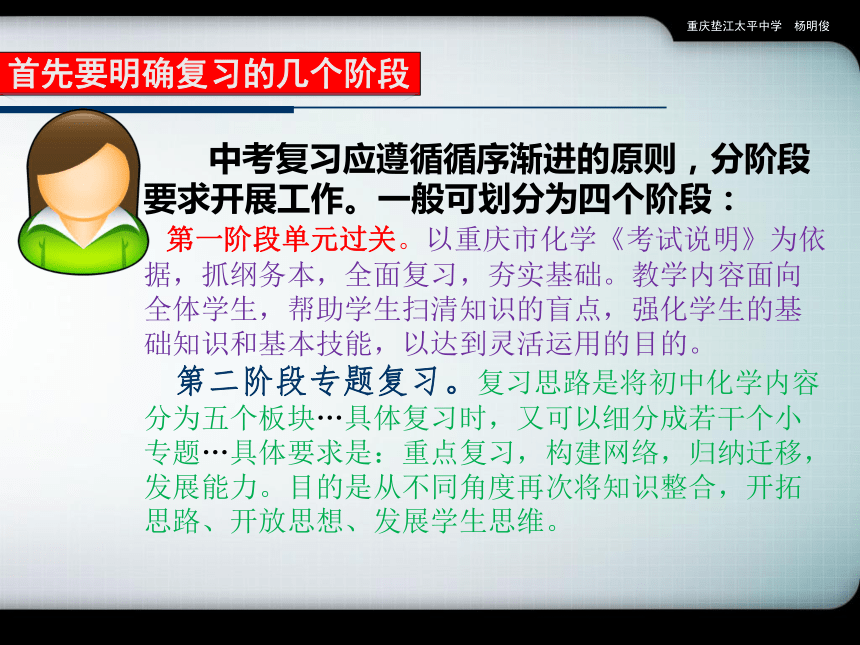 重庆垫江太平中学 杨明俊

首先要明确复习的几个阶段

中考复习应遵循循序渐进的原则，分阶段要求开展工作。一般可划分为四个阶段：

第一阶段单元过关。以重庆市化学《考试说明》为依据，抓纲务本，全面复习，夯实基础。教学内容面向全体学生，帮助学生扫清知识的盲点，强化学生的基础知识和基本技能，以达到灵活运用的目的。

第二阶段专题复习。复习思路是将初中化学内容分为五个板块…具体复习时，又可以细分成若干个小专题…具体要求是：重点复习，构建网络，归纳迁移，发展能力。目的是从不同角度再次将知识整合，开拓思路、开放思想、发展学生思维。